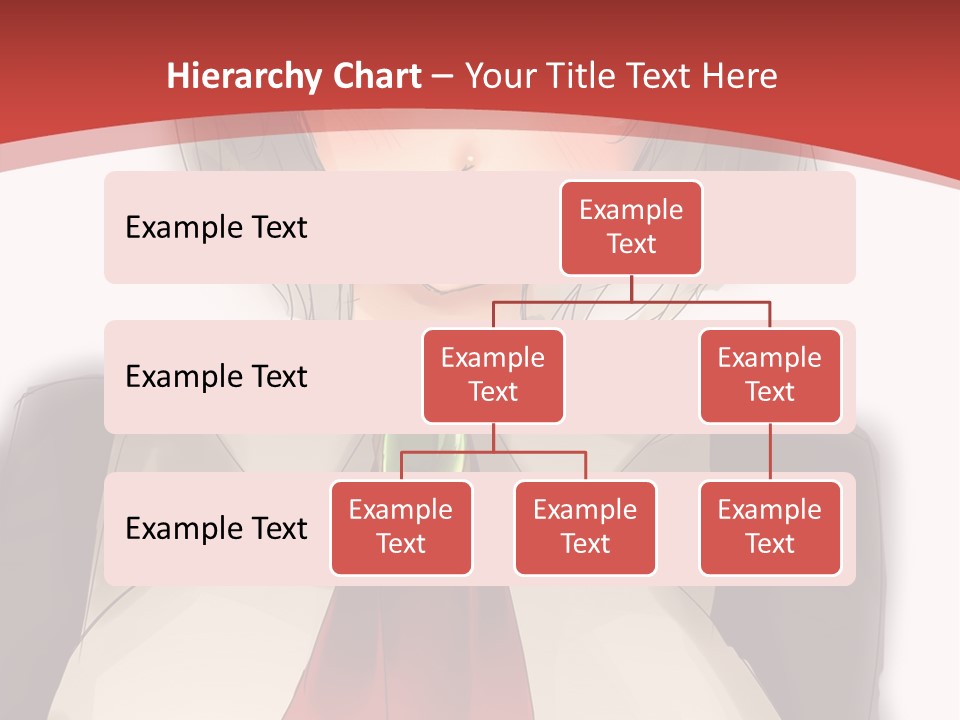 Hierarchy Chart – Your Title Text Here

Example Text

Example Text

Example Text

Example Text

Example Text

Example Text

Example Text

Example Text

Example Text